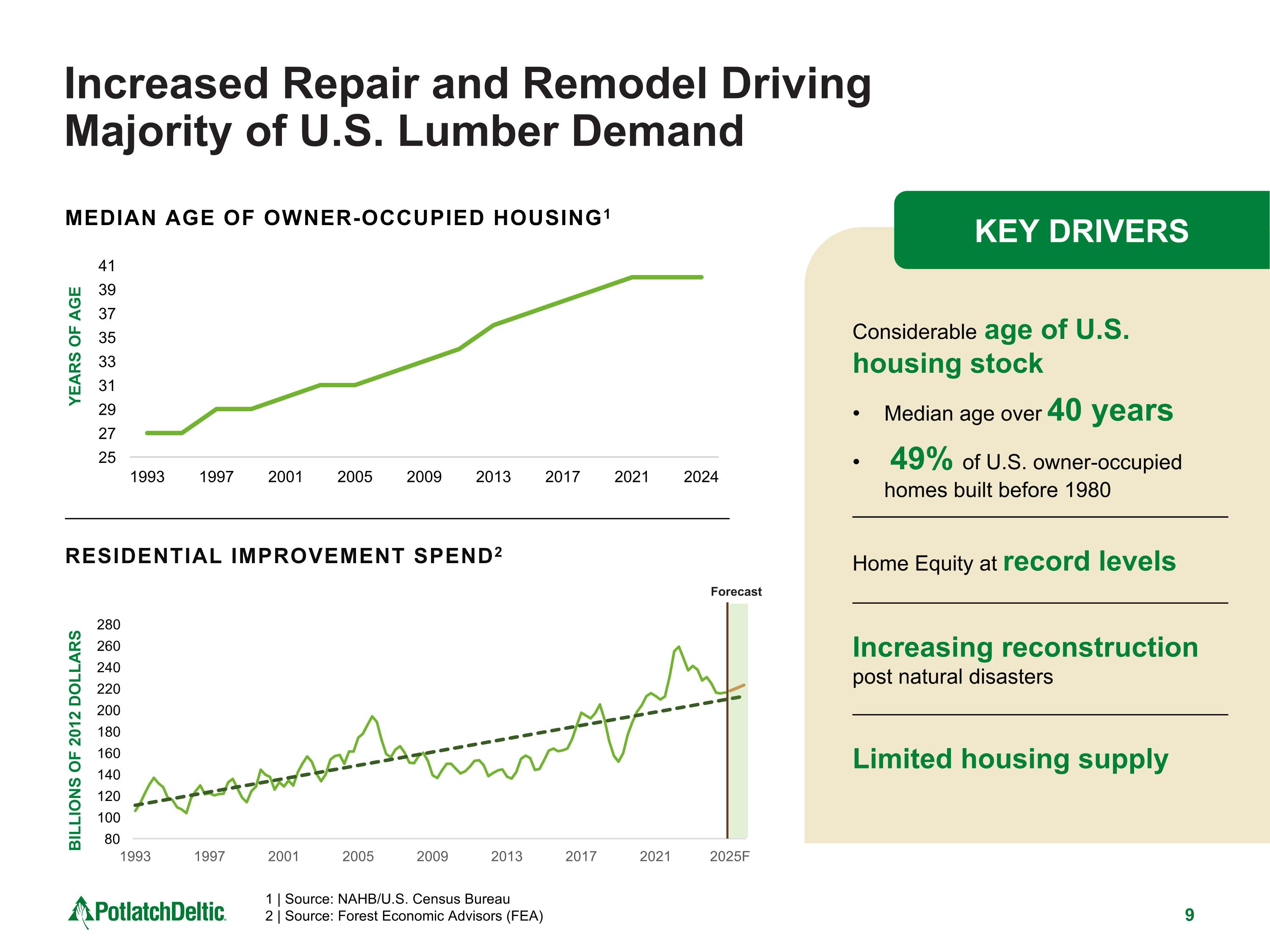 Increased Repair and Remodel Driving Majority of U.S. Lumber Demand

MEDIAN AGE OF OWNER-OCCUPIED HOUSING$^1$

YEARS OF AGE

41
39
37
35
33
31
29
27
25

1993 1997 2001 2005 2009 2013 2017 2021 2024

RESIDENTIAL IMPROVEMENT SPEND$^2$

Forecast

BILLIONS OF 2012 DOLLARS

280
260
240
220
200
180
160
140
120
100
80

1993 1997 2001 2005 2009 2013 2017 2021 2025F

KEY DRIVERS

Considerable age of U.S. housing stock

• Median age over 40 years

• 49% of U.S. owner-occupied homes built before 1980

Home Equity at record levels

Increasing reconstruction post natural disasters

Limited housing supply

PotlatchDeltic.

1 | Source: NAHB/U.S. Census Bureau
2 | Source: Forest Economic Advisors (FEA)

9